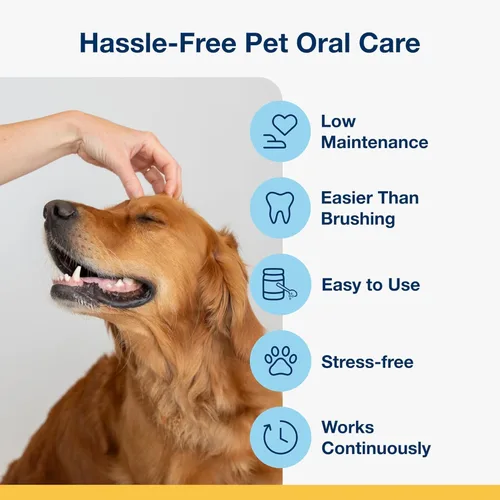 Hassle-Free Pet Oral Care

Low Maintenance

Easier Than Brushing

Easy to Use

Stress-free

Works Continuously